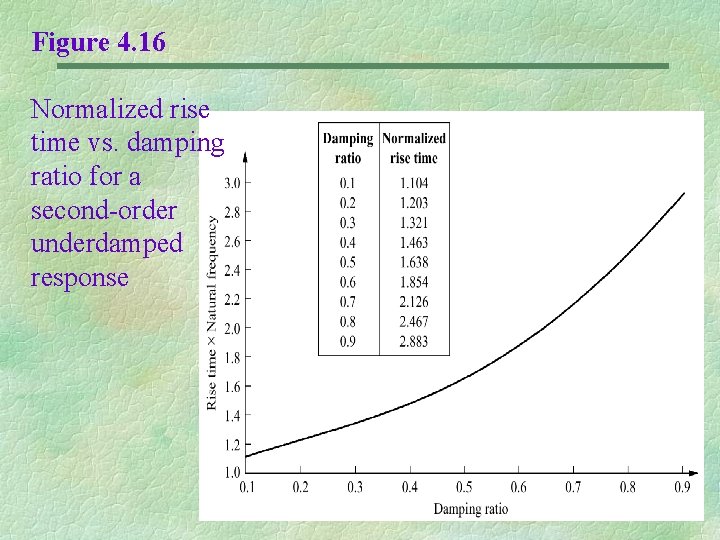 Figure 4.16

Normalized rise time vs. damping ratio for a second-order underdamped response

| Damping ratio | Normalized rise time |
|---|---|
| 0.1 | 1.104 |
| 0.2 | 1.203 |
| 0.3 | 1.321 |
| 0.4 | 1.463 |
| 0.5 | 1.638 |
| 0.6 | 1.854 |
| 0.7 | 2.126 |
| 0.8 | 2.467 |
| 0.9 | 2.883 |

Rise time × Natural frequency

3.0
2.8
2.6
2.4
2.2
2.0
1.8
1.6
1.4
1.2
1.0

0.1 0.2 0.3 0.4 0.5 0.6 0.7 0.8 0.9

Damping ratio